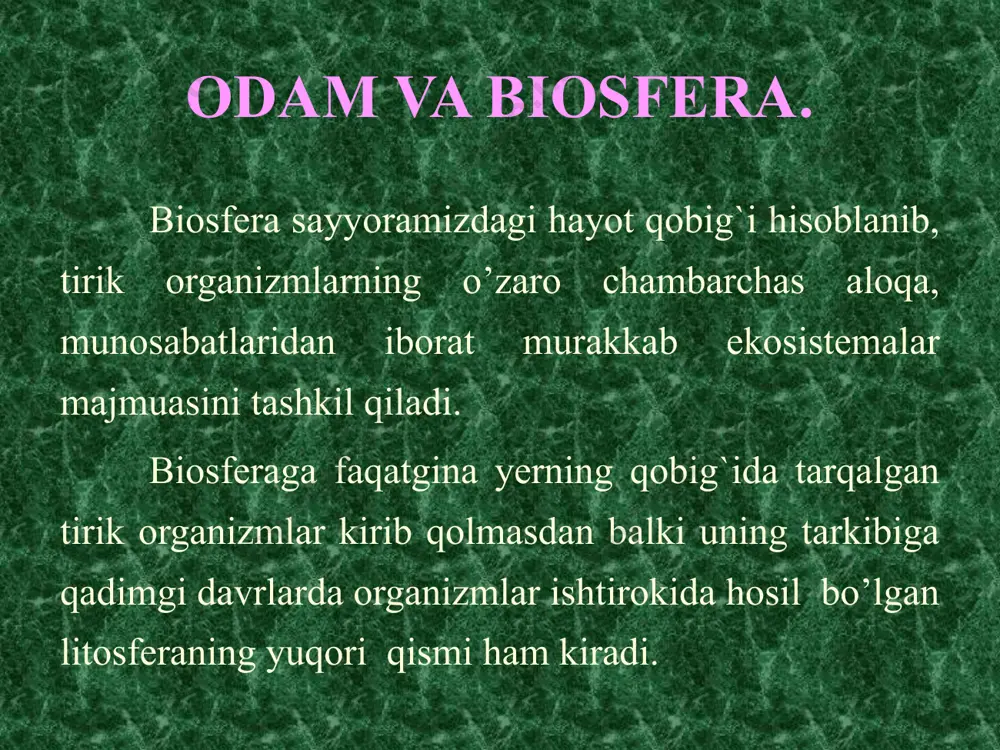 ODAM VA BIOSFERA.

Biosfera sayyoramizdagi hayot qobig`i hisoblanib, tirik organizmlarning o’zaro chambarchas aloqa, munosabatlaridan iborat murakkab ekosistemalar majmuasini tashkil qiladi.

Biosferaga faqatgina yerning qobig`ida tarqalgan tirik organizmlar kirib qolmasdan balki uning tarkibiga qadimgi davrlarda organizmlar ishtirokida hosil bo’lgan litosferaning yuqori qismi ham kiradi.